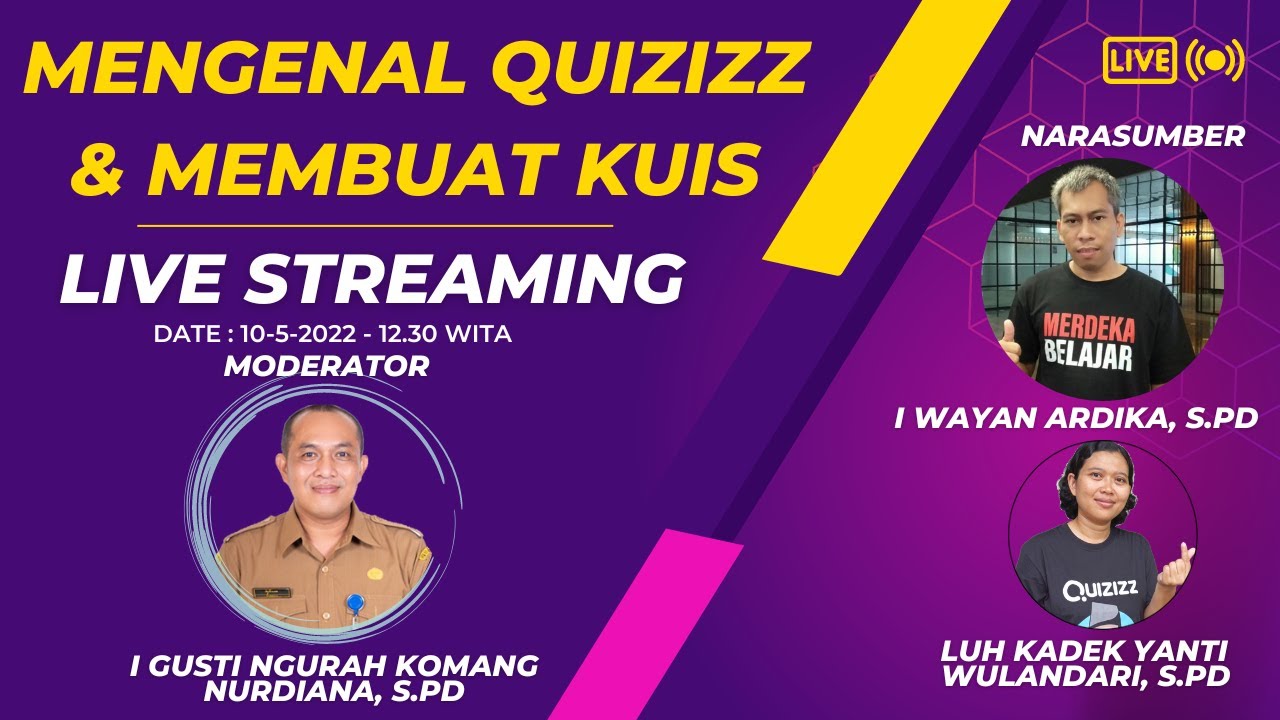 MENGENAL QUIZIZZ & MEMBUAT KUIS

LIVE STREAMING

DATE : 10-5-2022 - 12.30 WITA

MODERATOR

I GUSTI NGURAH KOMANG NURDIANA, S.PD

LIVE

NARASUMBER

MERDEKA BELAJAR

I WAYAN ARDIKA, S.PD

QUIZIZZ

LUH KADEK YANTI WULANDARI, S.PD